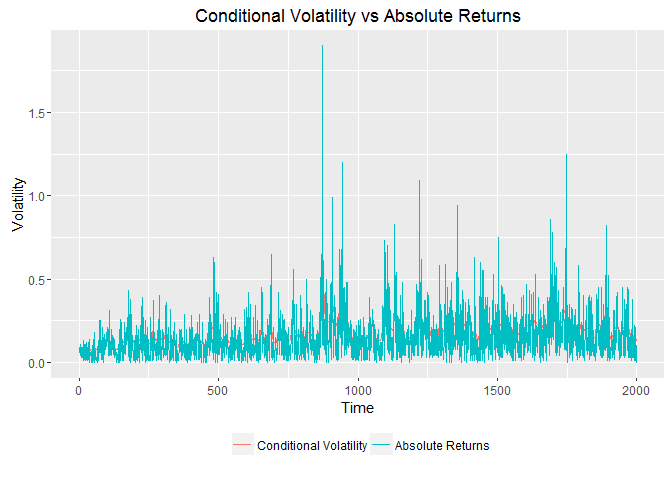 Conditional Volatility vs Absolute Returns

Volatility

1.5
1.0
0.5
0.0

0
500
1000
1500
2000

Time

Conditional Volatility
Absolute Returns